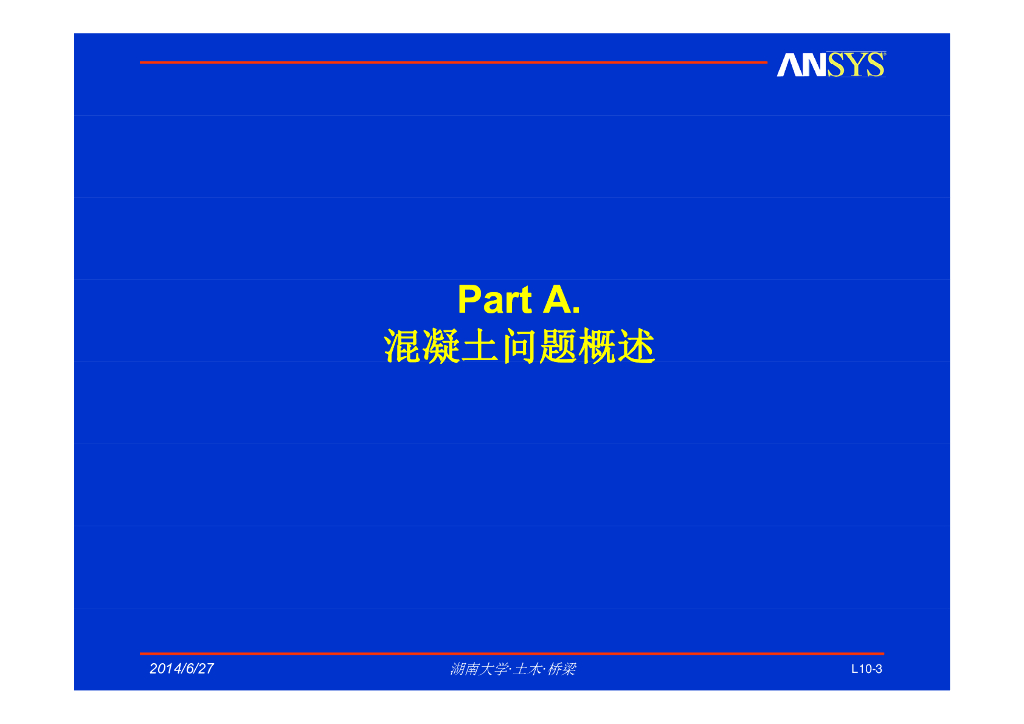 ANSYS

Part A.
混凝土问题概述

2014/6/27

湖南大学·土木·桥梁

L10-3